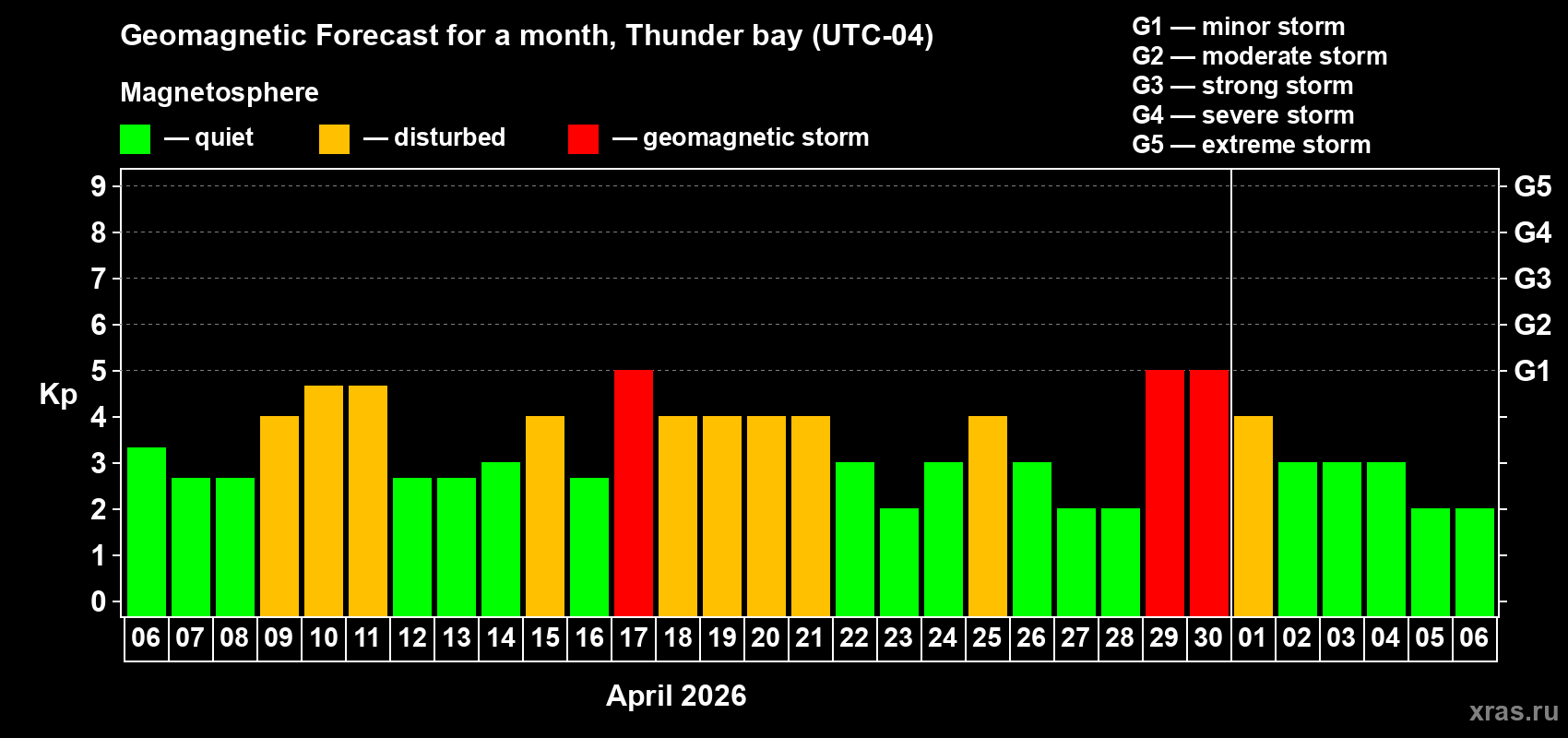 Geomagnetic Forecast for a month, Thunder bay (UTC-04)

Magnetosphere

— quiet — disturbed — geomagnetic storm

G1 — minor storm
G2 — moderate storm
G3 — strong storm
G4 — severe storm
G5 — extreme storm

Kp

9 8 7 6 5 4 3 2 1 0

G5 G4 G3 G2 G1

06 07 08 09 10 11 12 13 14 15 16 17 18 19 20 21 22 23 24 25 26 27 28 29 30 01 02 03 04 05 06

April 2026

xras.ru